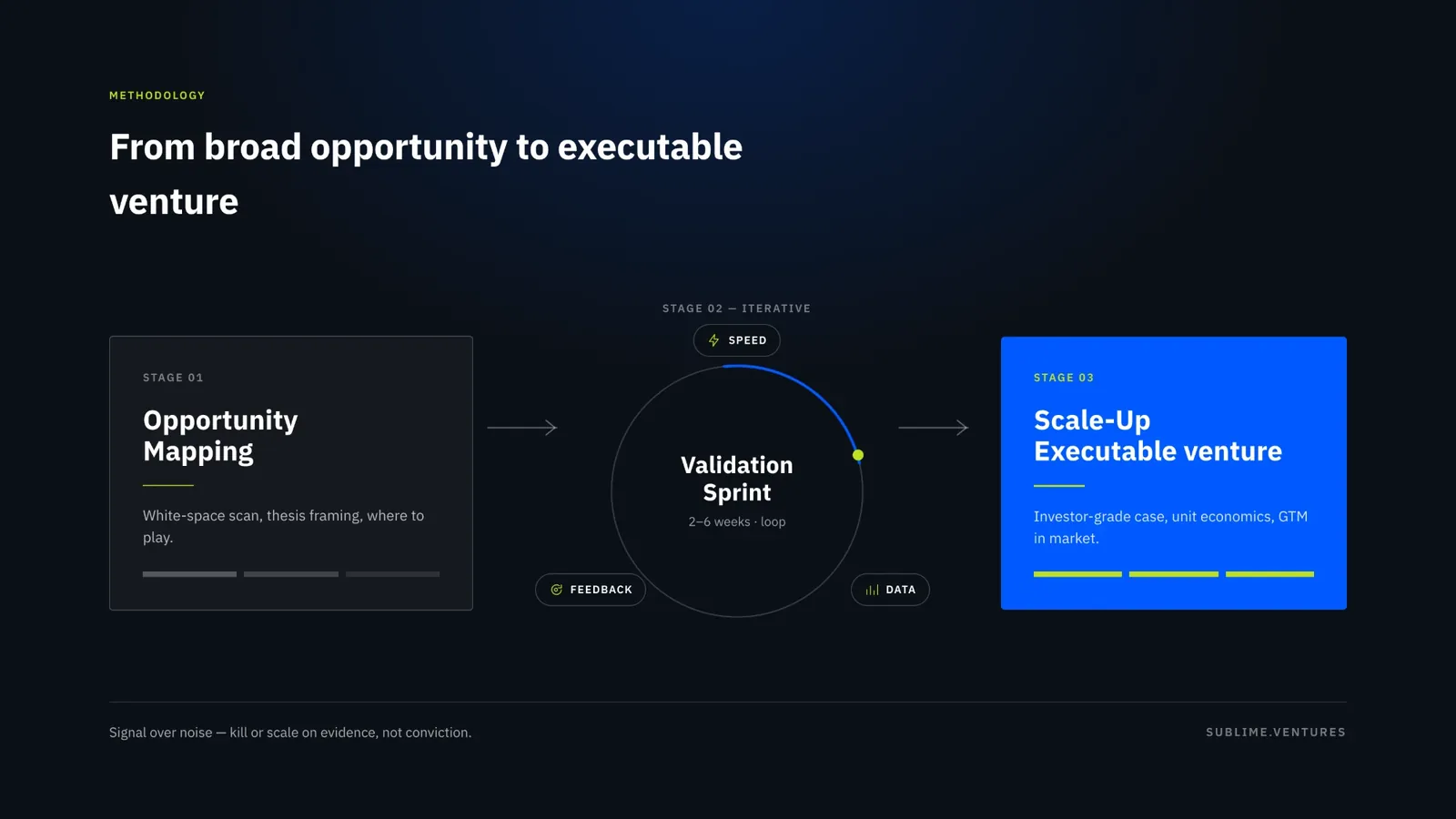 METHODOLOGY

From broad opportunity to executable venture

STAGE 01

Opportunity Mapping

White-space scan, thesis framing, where to play.

STAGE 02 — ITERATIVE

SPEED

Validation Sprint

2–6 weeks · loop

FEEDBACK

DATA

STAGE 03

Scale-Up
Executable venture

Investor-grade case, unit economics, GTM in market.

Signal over noise — kill or scale on evidence, not conviction.

SUBLIME.VENTURES